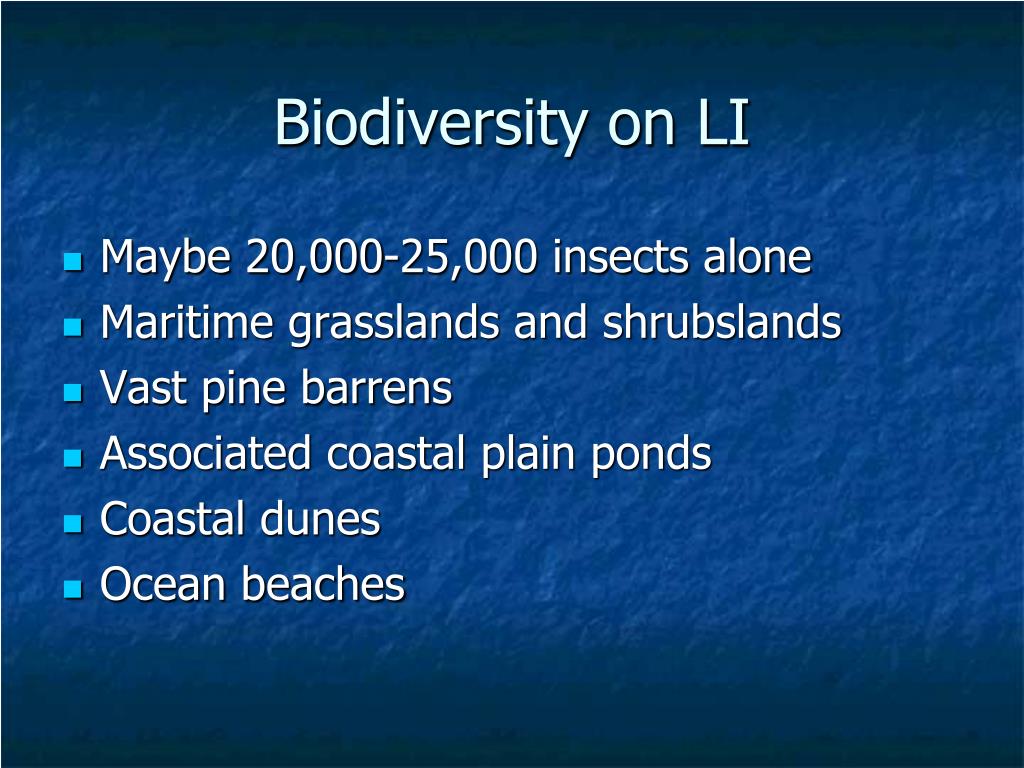 Biodiversity on LI

- Maybe 20,000-25,000 insects alone
- Maritime grasslands and shrubslands
- Vast pine barrens
- Associated coastal plain ponds
- Coastal dunes
- Ocean beaches